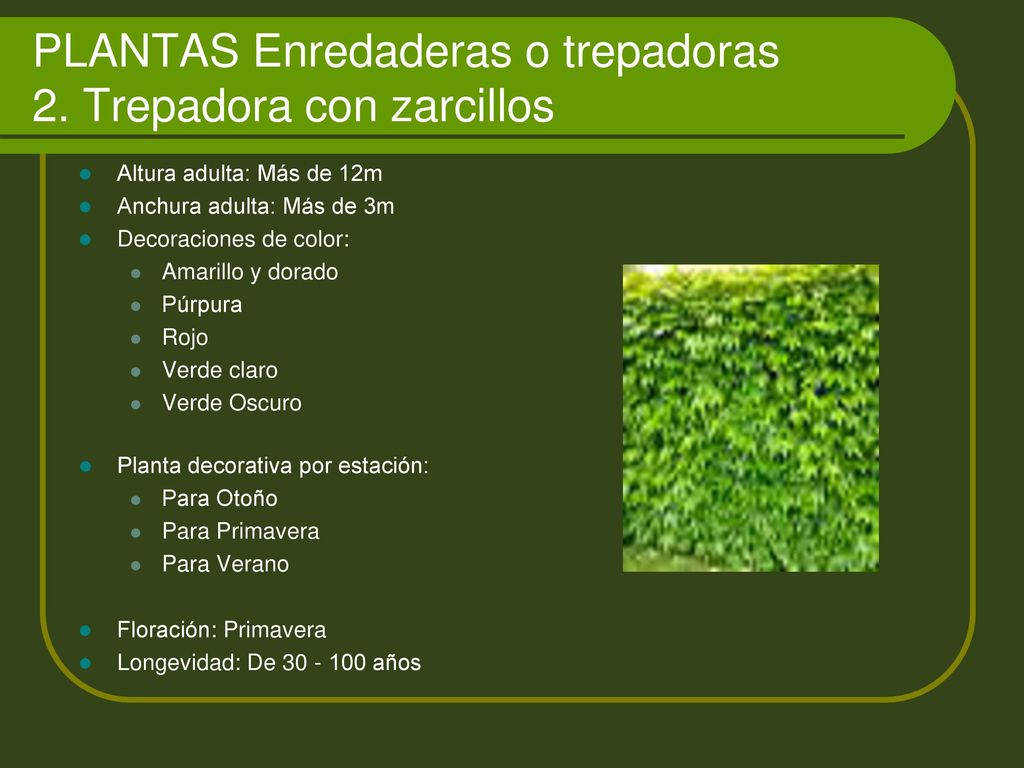 PLANTAS Enredaderas o trepadoras
2. Trepadora con zarcillos

- Altura adulta: Más de 12m
- Anchura adulta: Más de 3m
- Decoraciones de color:
  - Amarillo y dorado
  - Púrpura
  - Rojo
  - Verde claro
  - Verde Oscuro

- Planta decorativa por estación:
  - Para Otoño
  - Para Primavera
  - Para Verano

- Floración: Primavera
- Longevidad: De 30 - 100 años